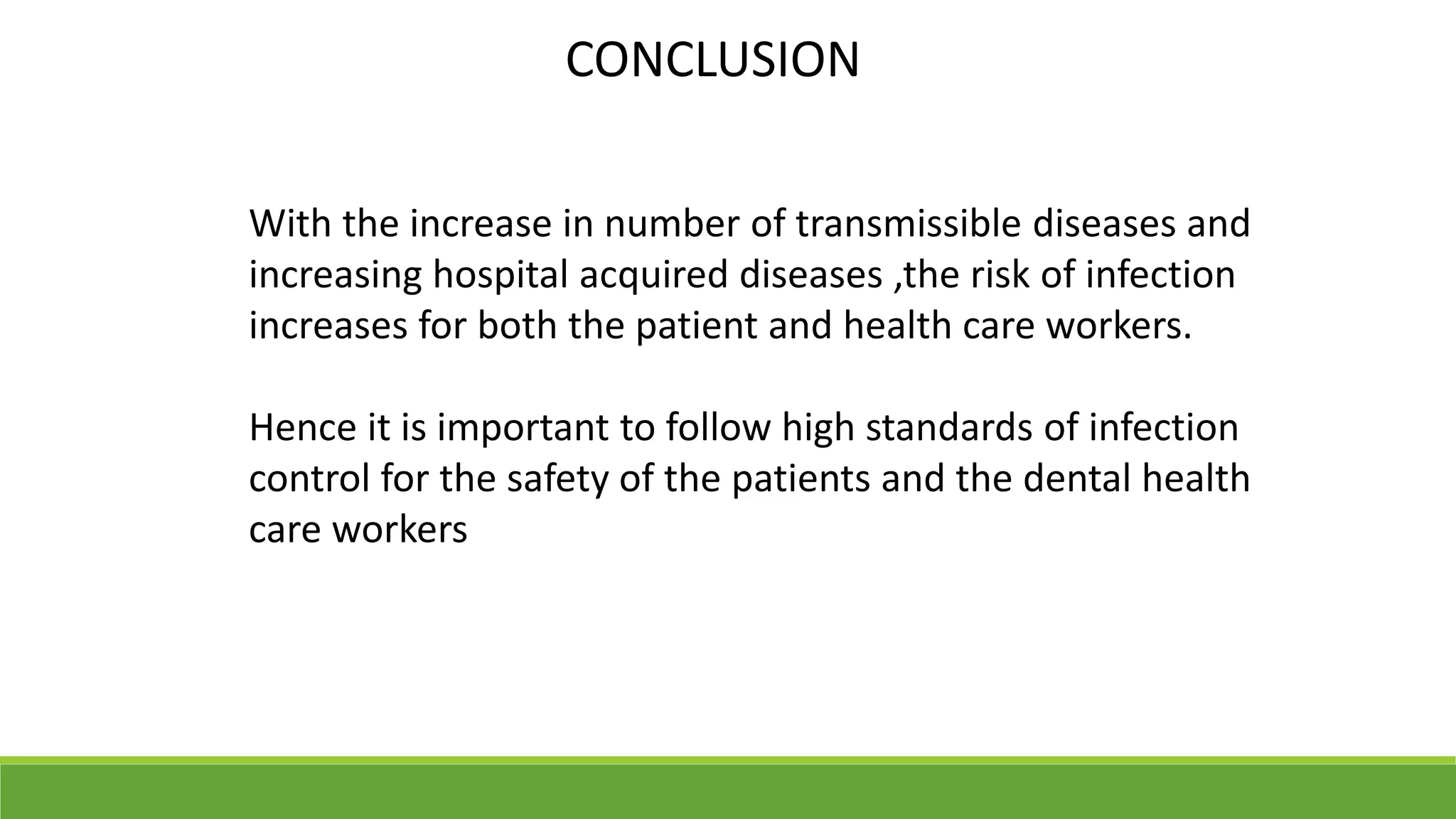 CONCLUSION

With the increase in number of transmissible diseases and increasing hospital acquired diseases ,the risk of infection increases for both the patient and health care workers.

Hence it is important to follow high standards of infection control for the safety of the patients and the dental health care workers